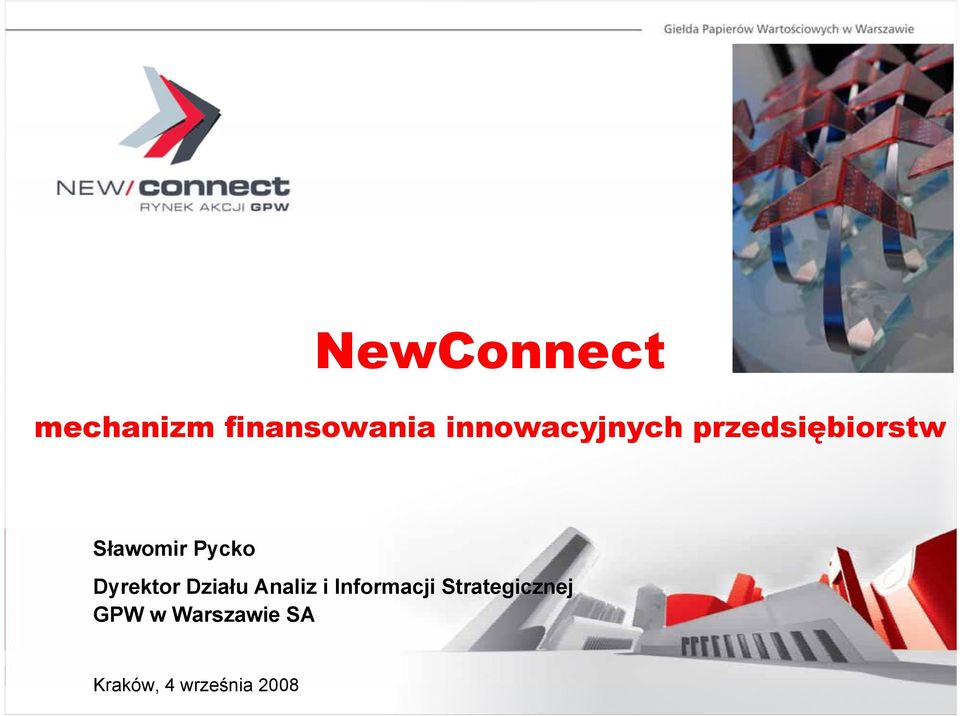 Giełda Papierów Wartościowych w Warszawie

NEW/connect
RYNEK AKCJI GPW

NewConnect

mechanizm finansowania innowacyjnych przedsiębiorstw

Sławomir Pycko

Dyrektor Działu Analiz i Informacji Strategicznej
GPW w Warszawie SA

Kraków, 4 września 2008